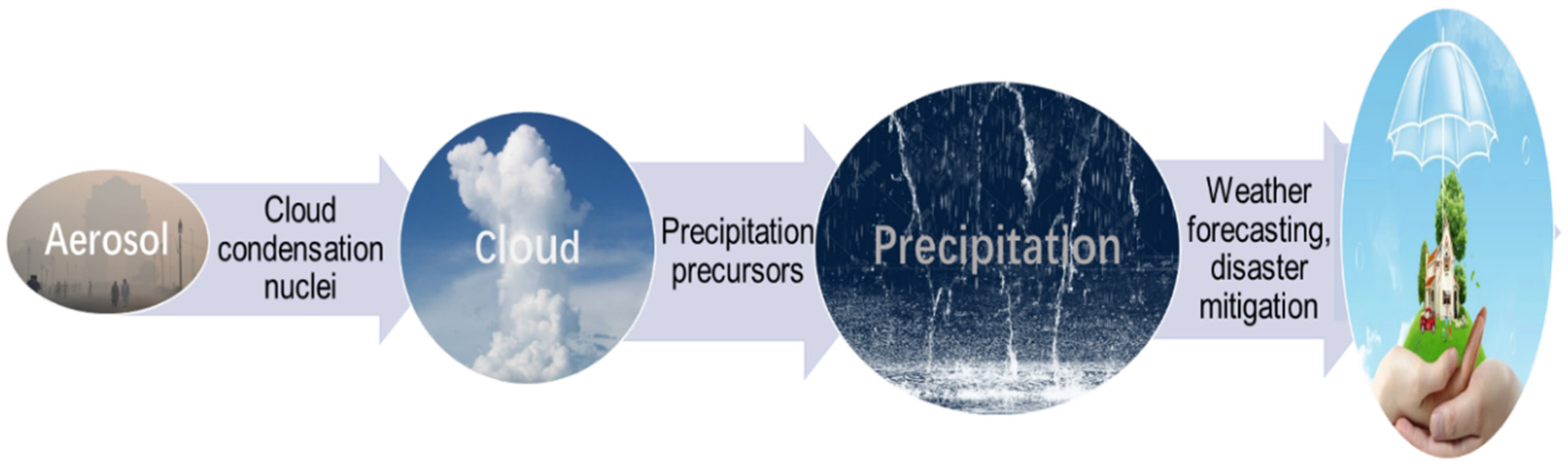 Aerosol

Cloud condensation nuclei

Cloud

Precipitation precursors

Precipitation

Weather forecasting, disaster mitigation